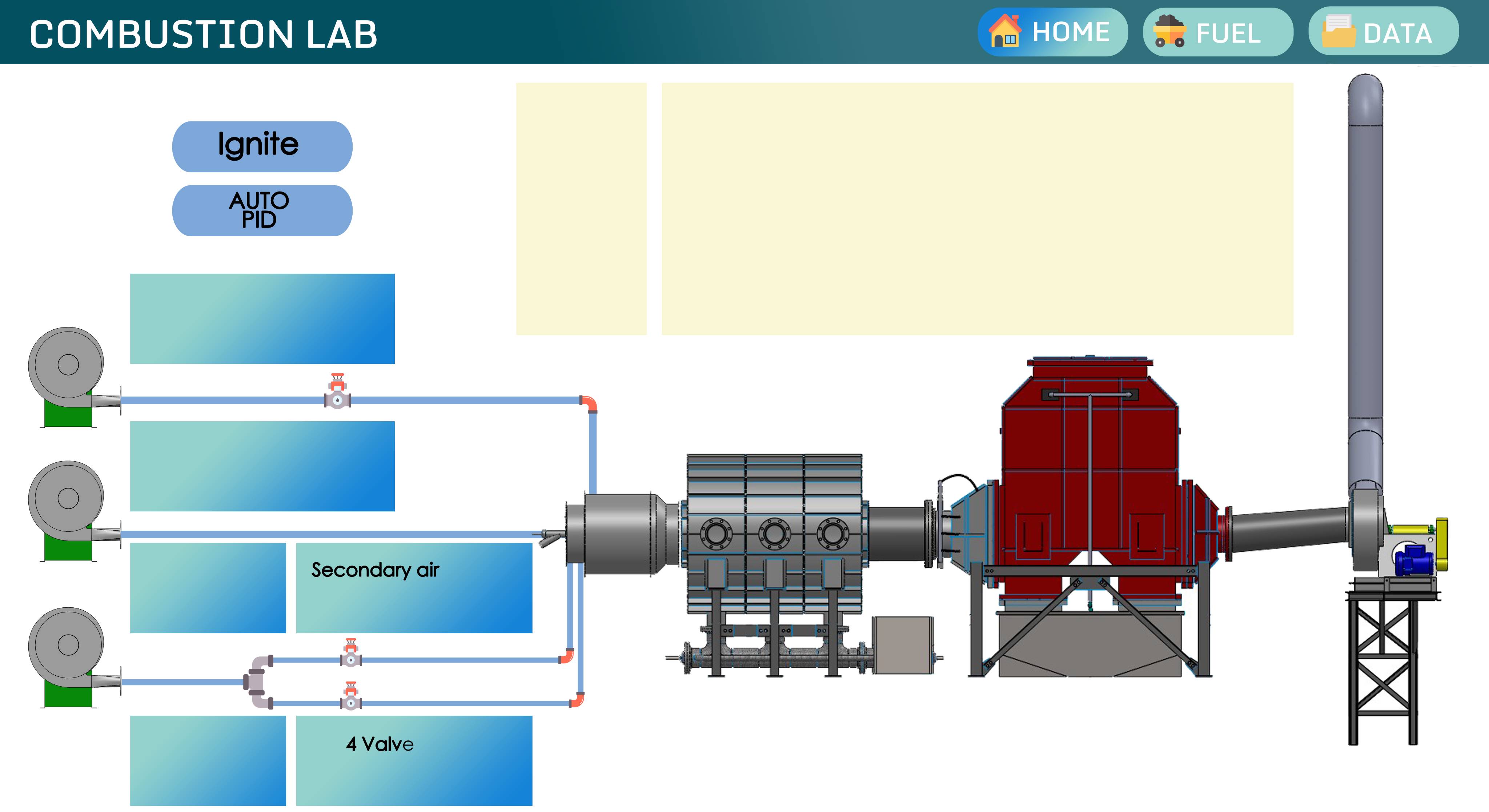 COMBUSTION LAB

HOME FUEL DATA

Ignite

AUTO PID

Secondary air

4 Valve